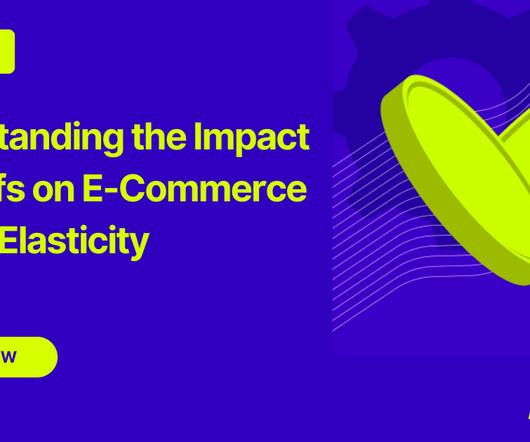 tanding the Impact
fs on E-Commerce
Elasticity

w